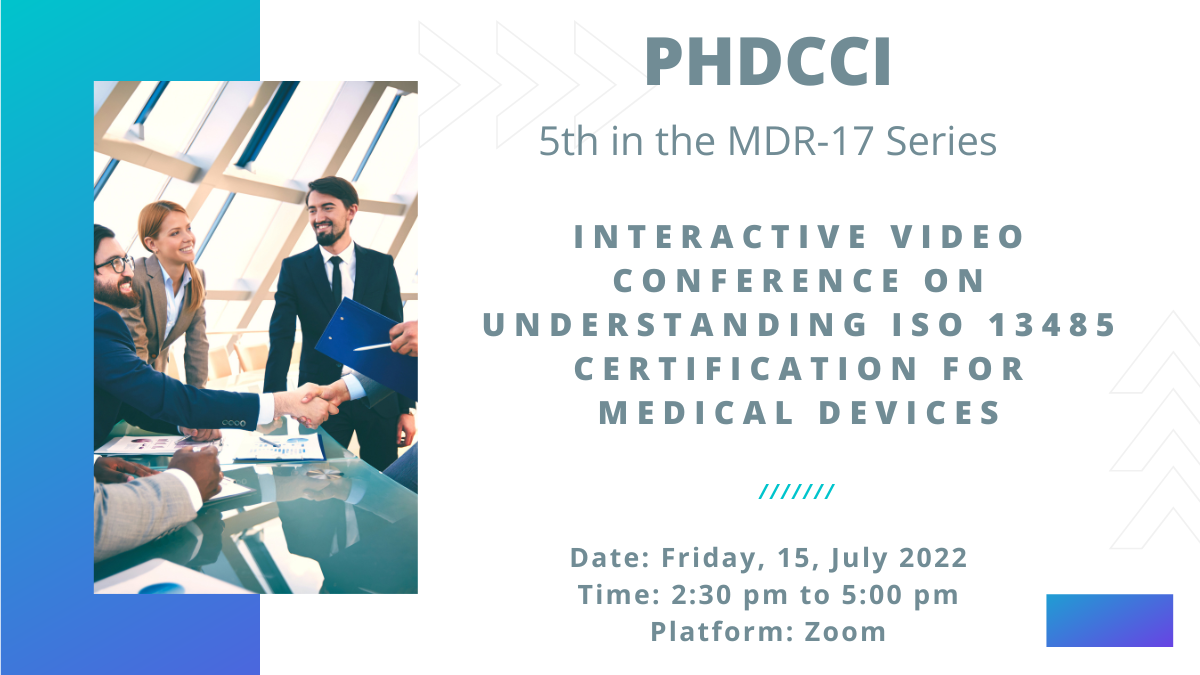 PHDCCI

5th in the MDR-17 Series

INTERACTIVE VIDEO CONFERENCE ON UNDERSTANDING ISO 13485 CERTIFICATION FOR MEDICAL DEVICES

///////

Date: Friday, 15, July 2022
Time: 2:30 pm to 5:00 pm
Platform: Zoom